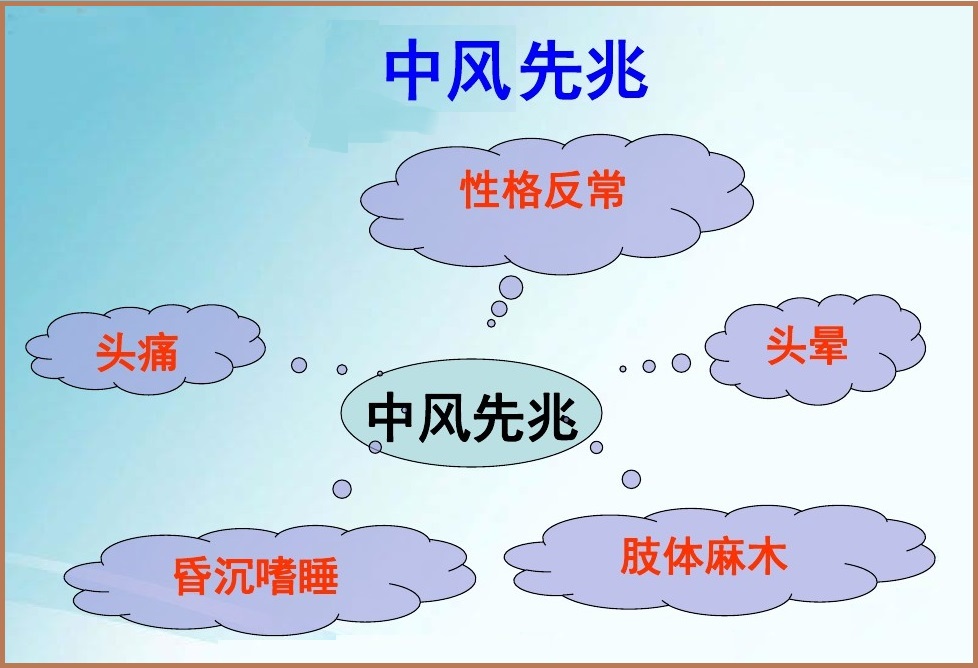 中风先兆

性格反常

头痛

头晕

中风先兆

昏沉嗜睡

肢体麻木